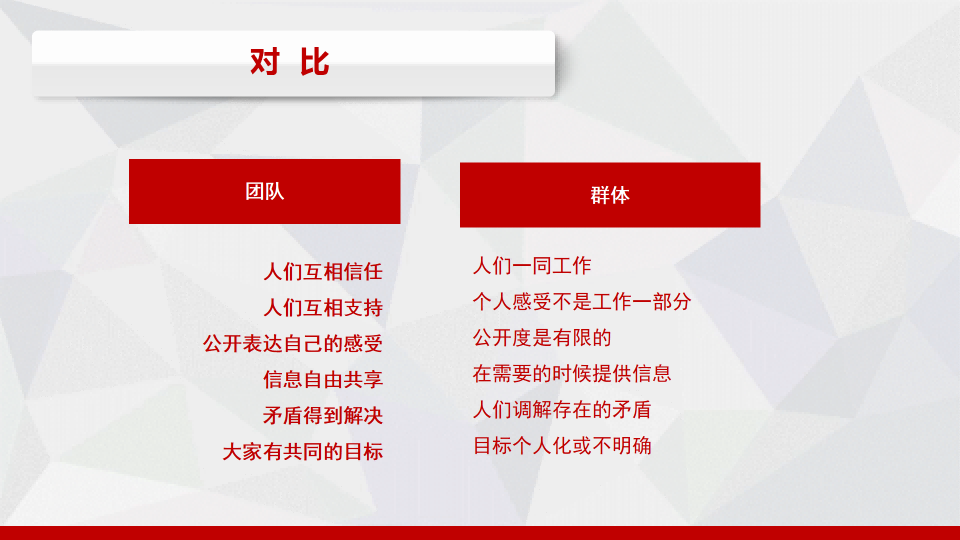 对 比

团队

人们互相信任
人们互相支持
公开表达自己的感受
信息自由共享
矛盾得到解决
大家有共同的目标

群体

人们一同工作
个人感受不是工作一部分
公开度是有限的
在需要的时候提供信息
人们调解存在的矛盾
目标个人化或不明确